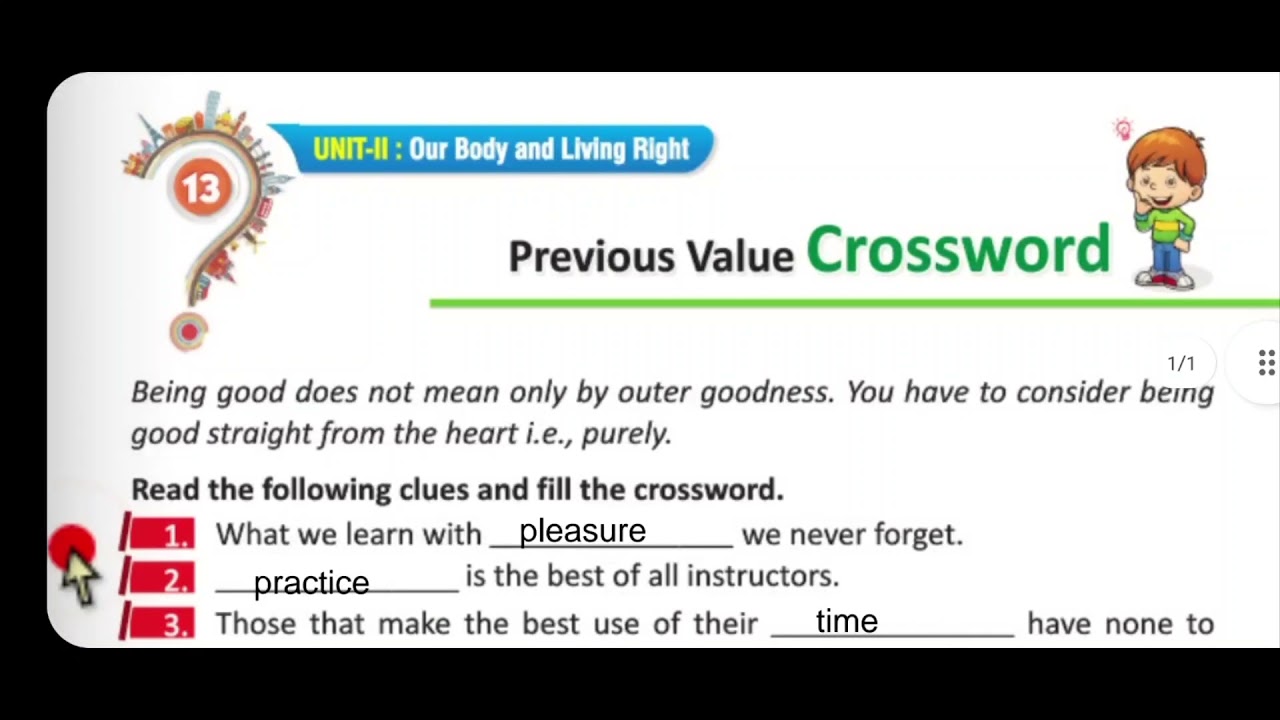 13

UNIT-II : Our Body and Living Right

Previous Value Crossword

1/1

Being good does not mean only by outer goodness. You have to consider being good straight from the heart i.e., purely.

Read the following clues and fill the crossword.

1. What we learn with pleasure we never forget.

2. practice is the best of all instructors.

3. Those that make the best use of their time have none to